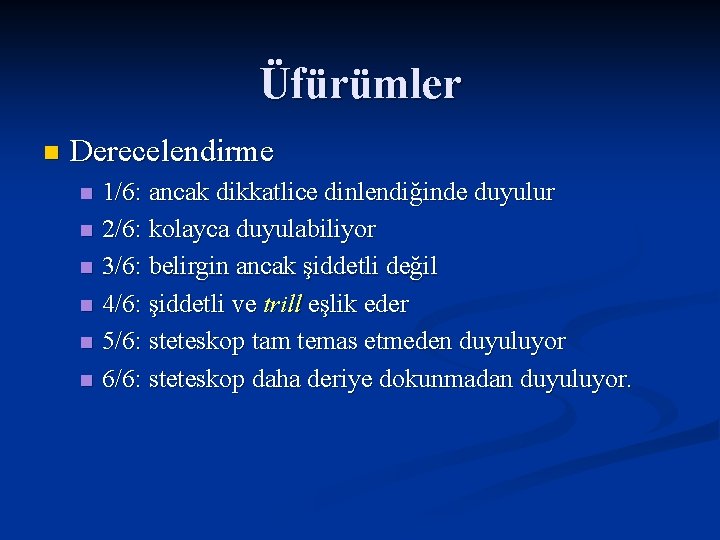 Üfürümler

Derecelendirme

1/6: ancak dikkatlice dinlendiğinde duyulur

2/6: kolayca duyulabiliyor

3/6: belirgin ancak şiddetli değil

4/6: şiddetli ve trill eşlik eder

5/6: steteskop tam temas etmeden duyuluyor

6/6: steteskop daha deriye dokunmadan duyuluyor.